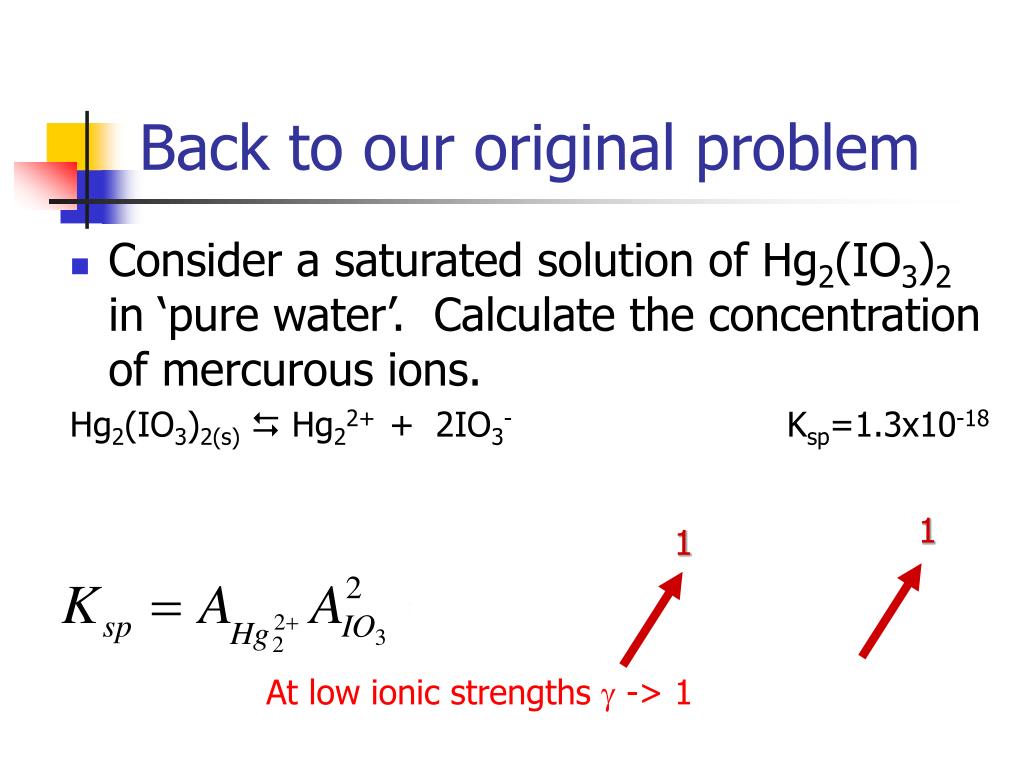 Back to our original problem

Consider a saturated solution of $Hg_2(IO_3)_2$ in ‘pure water’. Calculate the concentration of mercurous ions.

$Hg_2(IO_3)_{2(s)} \leftrightarrows Hg_2^{2+} + 2IO_3^-$ $K_{sp}=1.3x10^{-18}$

1 1

$K_{sp} = A_{Hg_2^{2+}} A_{IO_3}^2$

At low ionic strengths $\gamma$ -> 1